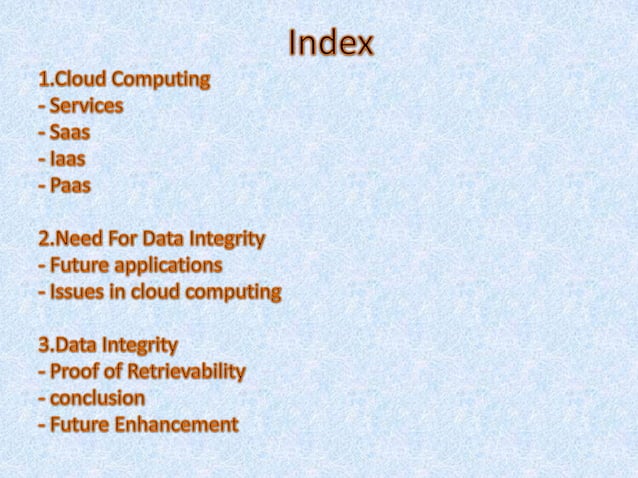 Index

1.Cloud Computing
- Services
- Saas
- Iaas
- Paas

2.Need For Data Integrity
- Future applications
- Issues in cloud computing

3.Data Integrity
- Proof of Retrievability
- conclusion
- Future Enhancement